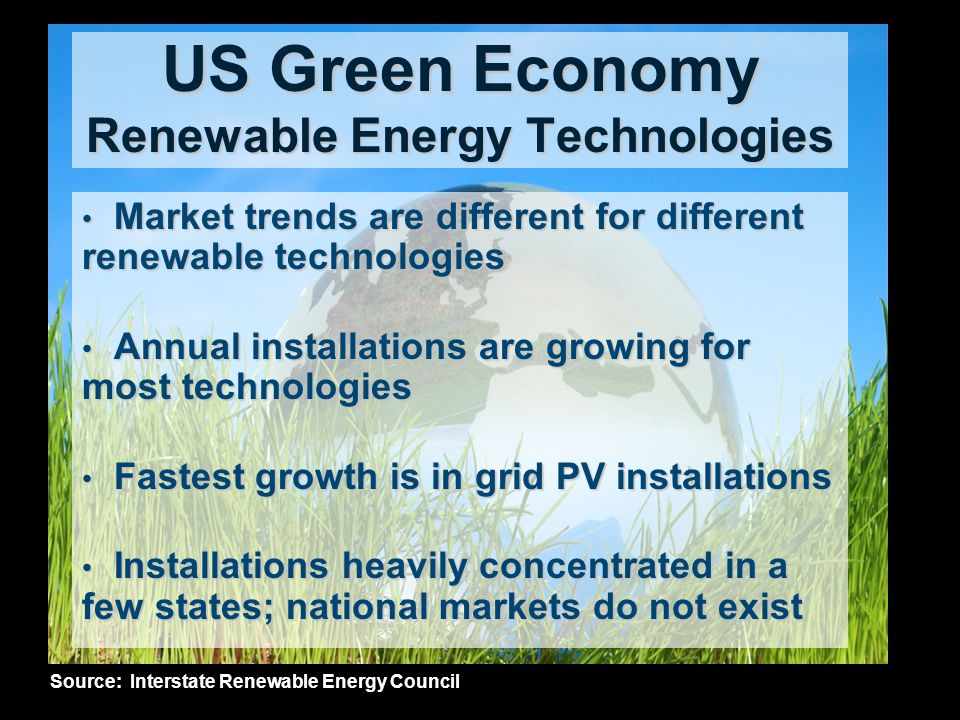 US Green Economy
Renewable Energy Technologies

• Market trends are different for different renewable technologies

• Annual installations are growing for most technologies

• Fastest growth is in grid PV installations

• Installations heavily concentrated in a few states; national markets do not exist

Source: Interstate Renewable Energy Council